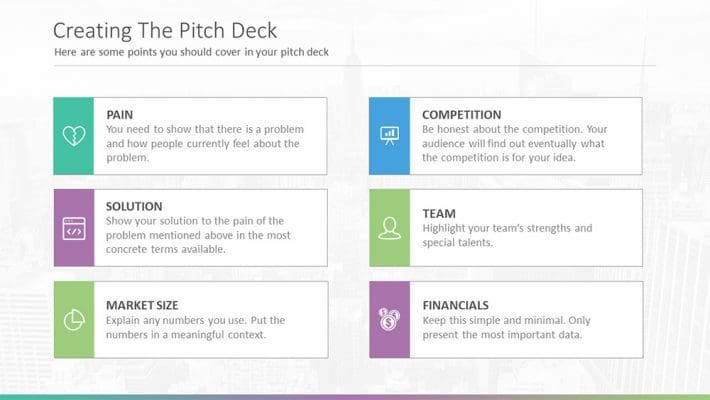 Creating The Pitch Deck
Here are some points you should cover in your pitch deck

PAIN
You need to show that there is a problem and how people currently feel about the problem.

SOLUTION
Show your solution to the pain of the problem mentioned above in the most concrete terms available.

MARKET SIZE
Explain any numbers you use. Put the numbers in a meaningful context.

COMPETITION
Be honest about the competition. Your audience will find out eventually what the competition is for your idea.

TEAM
Highlight your team's strengths and special talents.

FINANCIALS
Keep this simple and minimal. Only present the most important data.